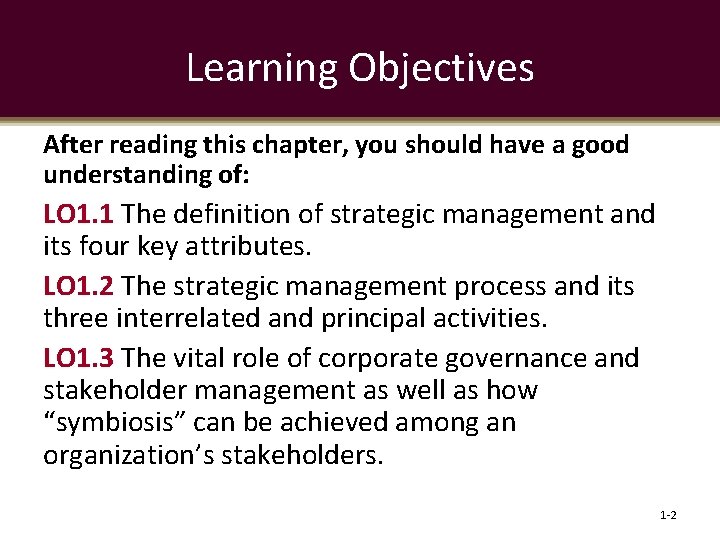 Learning Objectives

After reading this chapter, you should have a good understanding of:

LO1.1 The definition of strategic management and its four key attributes.

LO1.2 The strategic management process and its three interrelated and principal activities.

LO1.3 The vital role of corporate governance and stakeholder management as well as how “symbiosis” can be achieved among an organization’s stakeholders.

1-2